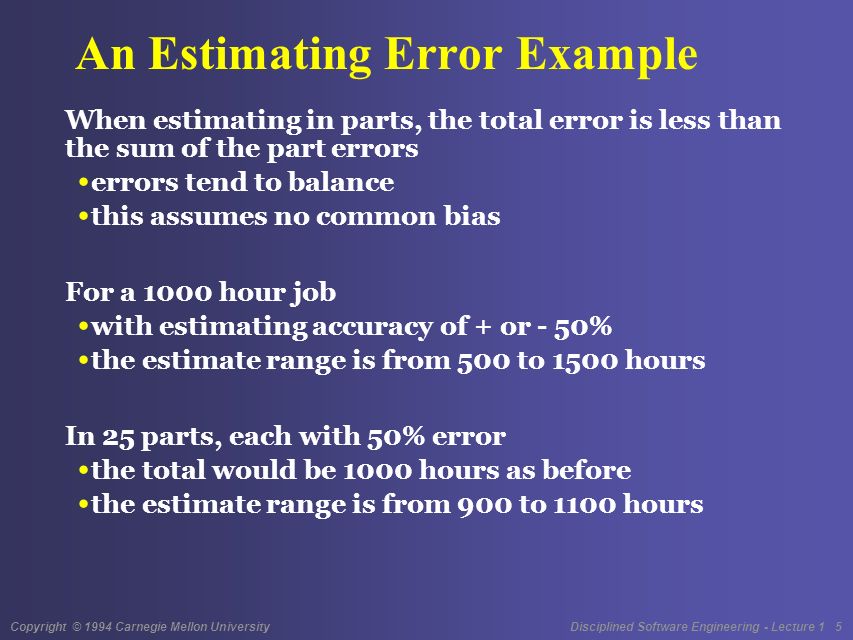 An Estimating Error Example

When estimating in parts, the total error is less than the sum of the part errors
•errors tend to balance
•this assumes no common bias

For a 1000 hour job
•with estimating accuracy of + or - 50%
•the estimate range is from 500 to 1500 hours

In 25 parts, each with 50% error
•the total would be 1000 hours as before
•the estimate range is from 900 to 1100 hours

Copyright © 1994 Carnegie Mellon University

Disciplined Software Engineering - Lecture 1 5